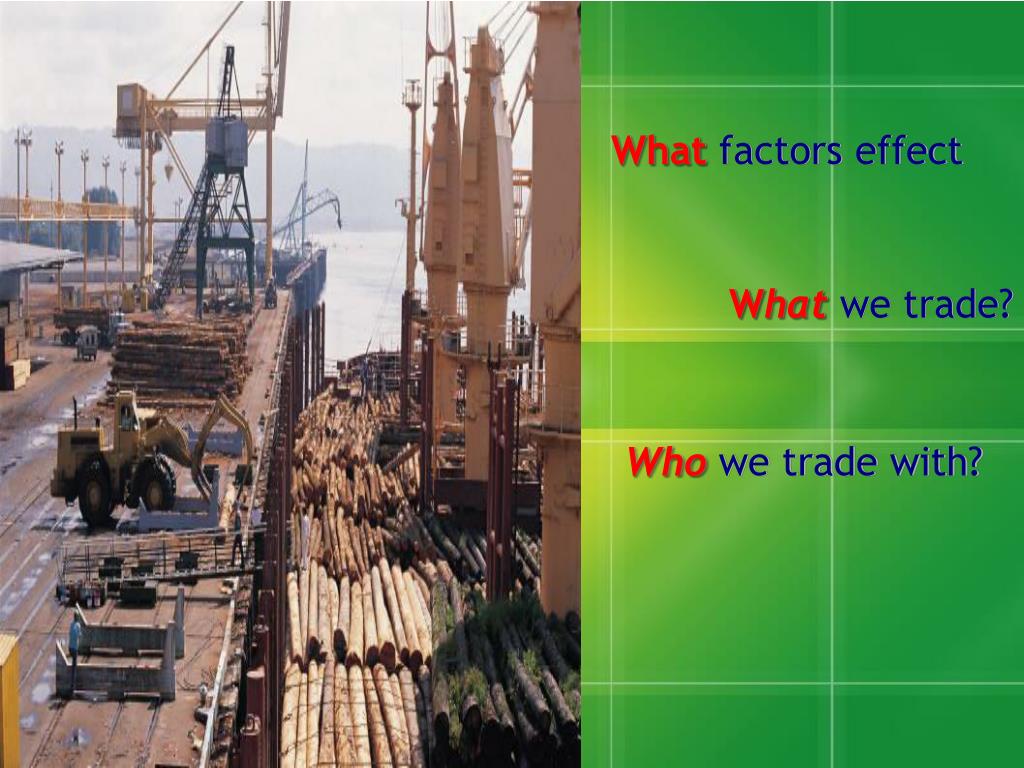 What factors effect

What we trade?

Who we trade with?